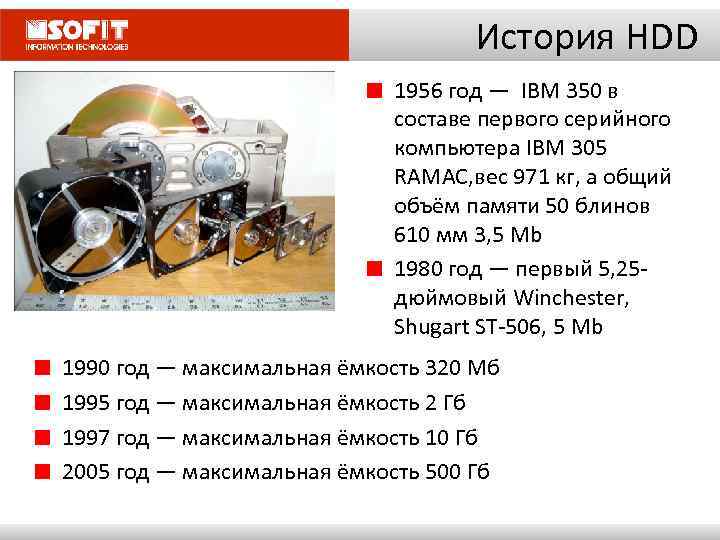 SOFIT
INFORMATION TECHNOLOGIES

История HDD

1956 год — IBM 350 в составе первого серийного компьютера IBM 305 RAMAC,вес 971 кг, а общий объём памяти 50 блинов 610 мм 3,5 Mb

1980 год — первый 5,25-дюймовый Winchester, Shugart ST-506, 5 Mb

1990 год — максимальная ёмкость 320 Мб

1995 год — максимальная ёмкость 2 Гб

1997 год — максимальная ёмкость 10 Гб

2005 год — максимальная ёмкость 500 Гб